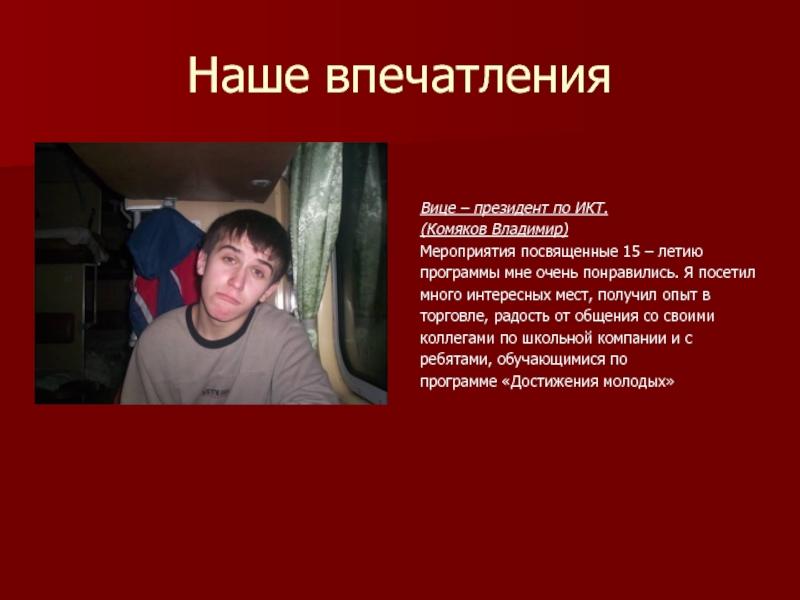 Наше впечатления

Вице – президент по ИКТ.
(Комяков Владимир)
Мероприятия посвященные 15 – летию программы мне очень понравились. Я посетил много интересных мест, получил опыт в торговле, радость от общения со своими коллегами по школьной компании и с ребятами, обучающимися по программе «Достижения молодых»